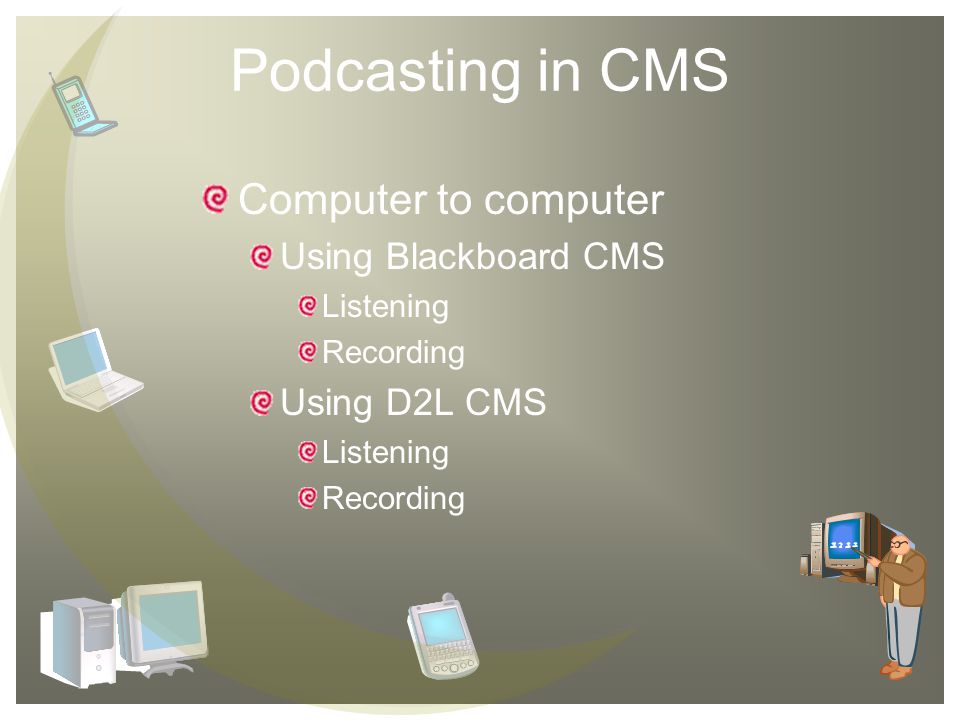 Podcasting in CMS

Computer to computer
Using Blackboard CMS
Listening
Recording
Using D2L CMS
Listening
Recording